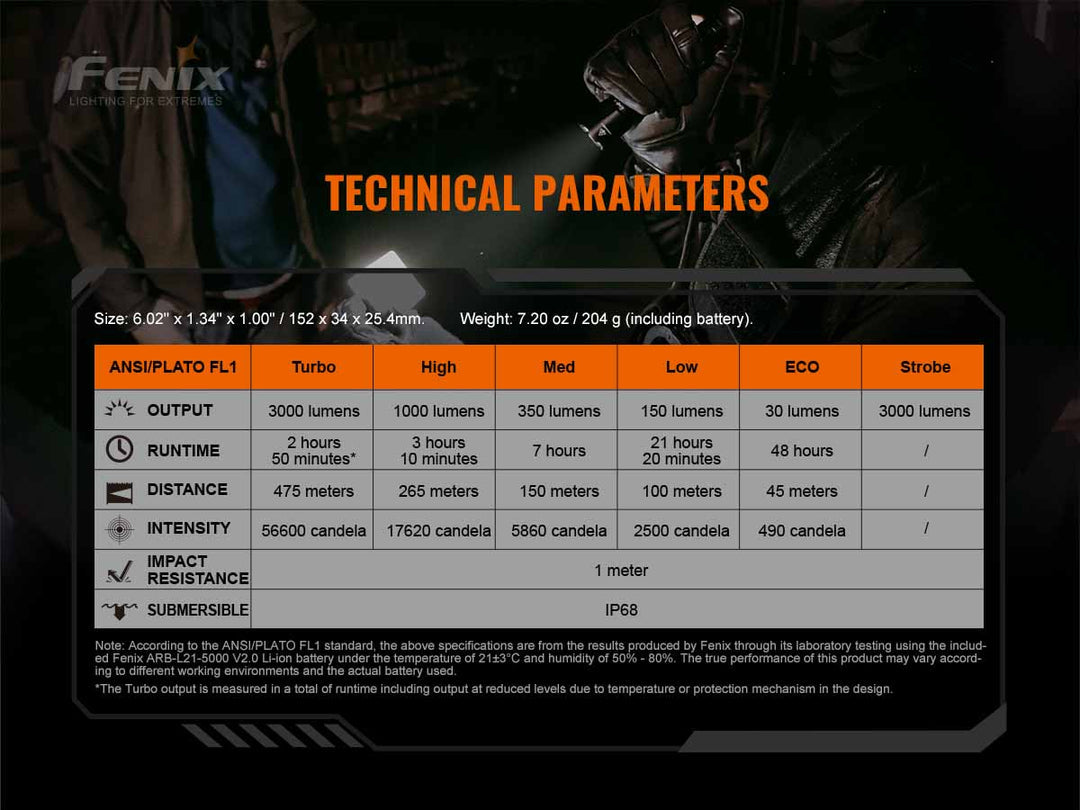 FENIX
LIGHTING FOR EXTREMES

TECHNICAL PARAMETERS

Size: 6.02" x 1.34" x 1.00" / 152 x 34 x 25.4mm. Weight: 7.20 oz / 204 g (including battery).

| ANSI/PLATO FL1 | Turbo | High | Med | Low | ECO | Strobe |
|---|---|---|---|---|---|---|
| OUTPUT | 3000 lumens | 1000 lumens | 350 lumens | 150 lumens | 30 lumens | 3000 lumens |
| RUNTIME | 2 hours 50 minutes* | 3 hours 10 minutes | 7 hours | 21 hours 20 minutes | 48 hours | / |
| DISTANCE | 475 meters | 265 meters | 150 meters | 100 meters | 45 meters | / |
| INTENSITY | 56600 candela | 17620 candela | 5860 candela | 2500 candela | 490 candela | / |
| IMPACT RESISTANCE | 1 meter | | | | | |
| SUBMERSIBLE | IP68 | | | | | |

Note: According to the ANSI/PLATO FL1 standard, the above specifications are from the results produced by Fenix through its laboratory testing using the included Fenix ARB-L21-5000 V2.0 Li-ion battery under the temperature of 21±3°C and humidity of 50% - 80%. The true performance of this product may vary according to different working environments and the actual battery used.
*The Turbo output is measured in a total of runtime including output at reduced levels due to temperature or protection mechanism in the design.